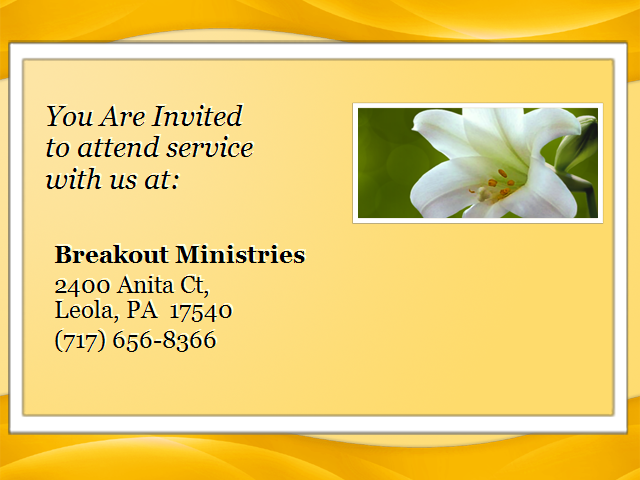 You Are Invited to attend service with us at:

Breakout Ministries
2400 Anita Ct,
Leola, PA 17540
(717) 656-8366